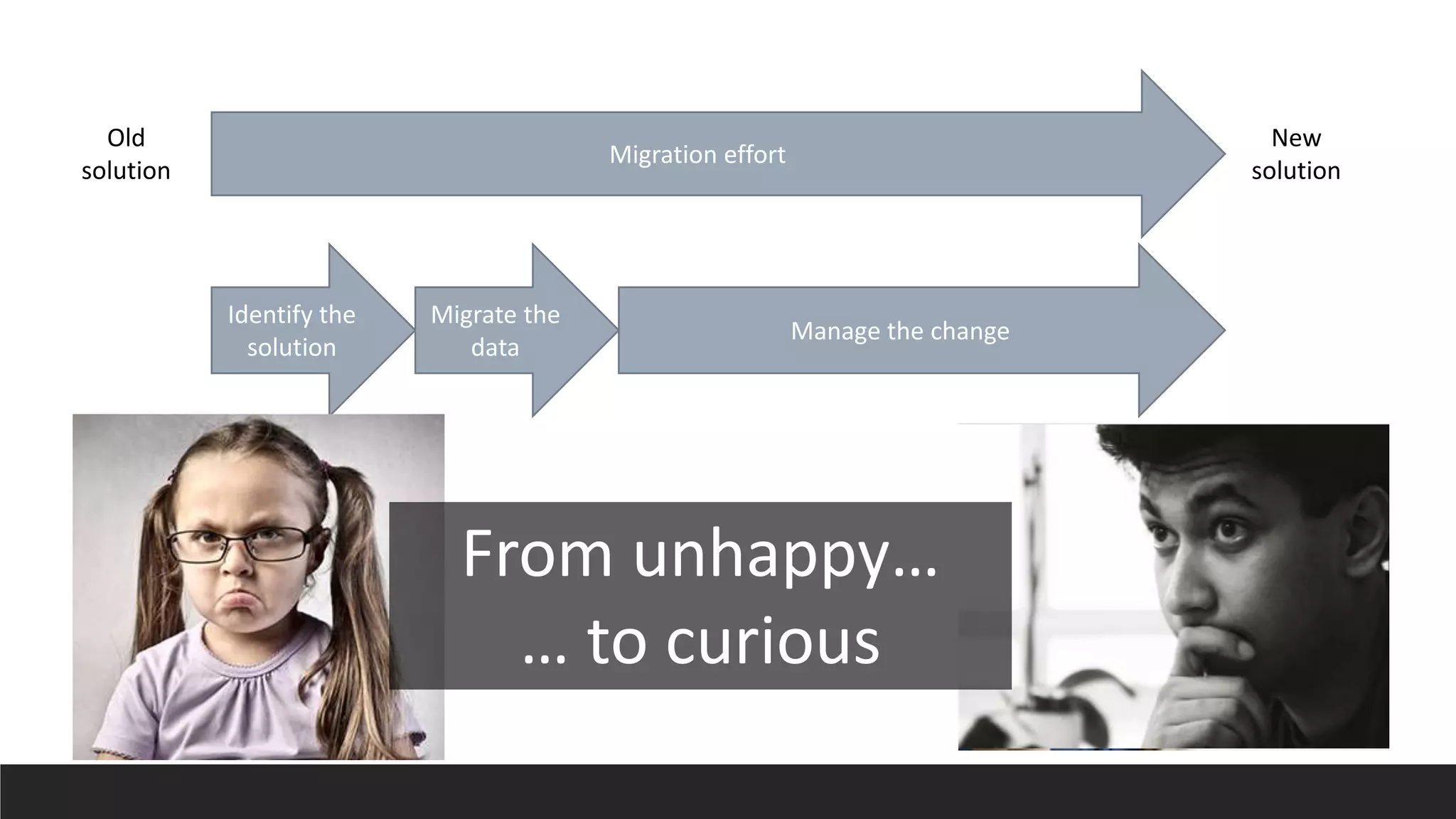 Old solution

Migration effort

New solution

Identify the solution

Migrate the data

Manage the change

From unhappy…
… to curious